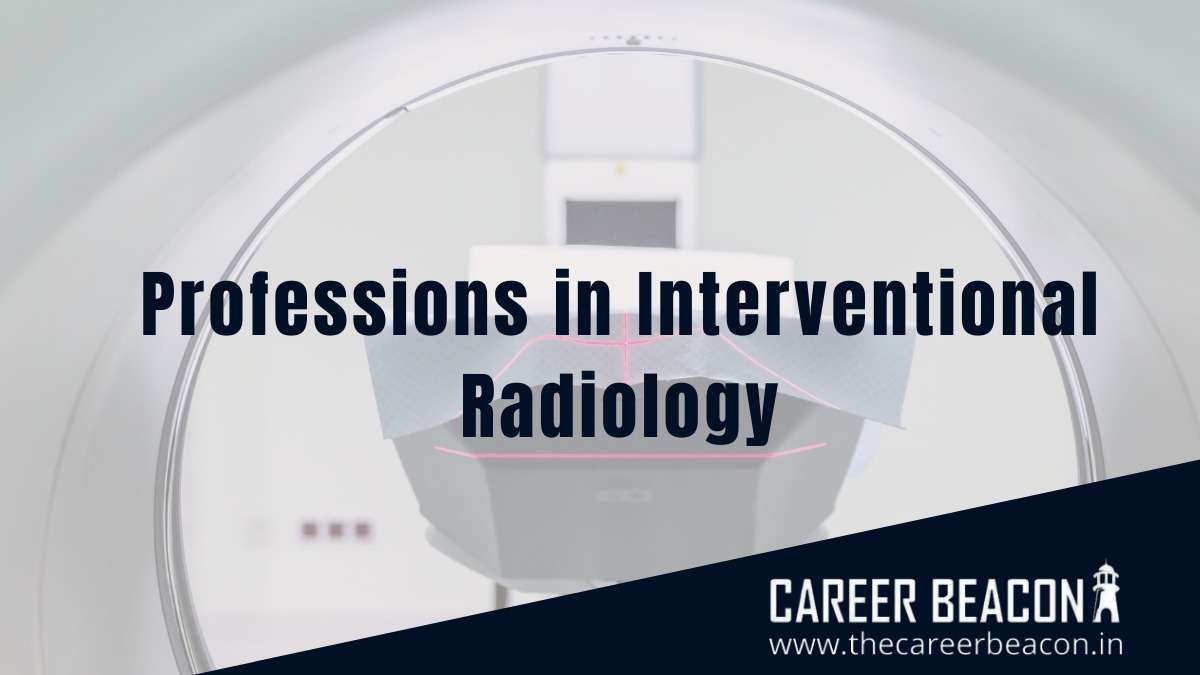 Professions in Interventional Radiology

CAREER BEACON
www.thecareerbeacon.in